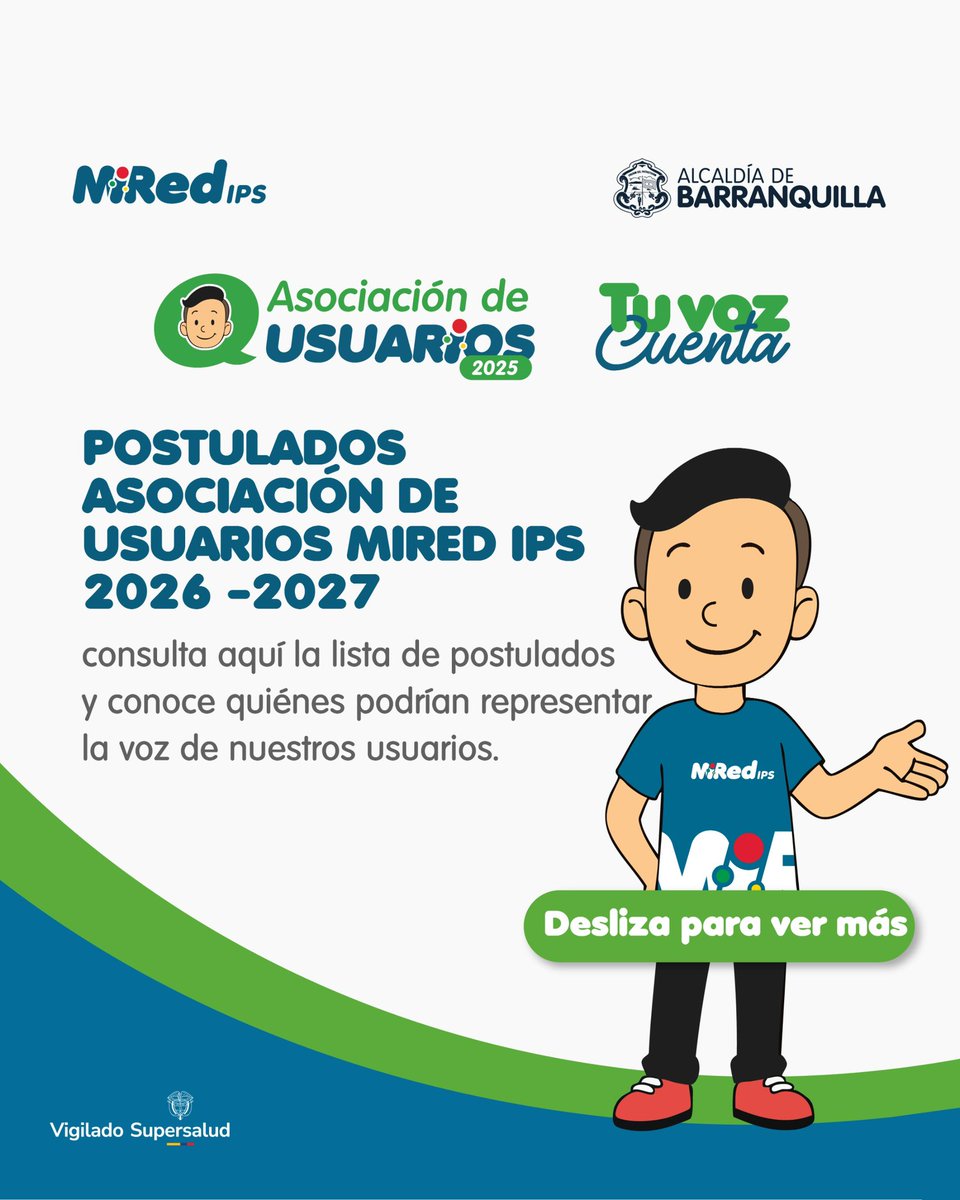 MiRed IPS

ALCALDÍA DE BARRANQUILLA

Asociación de USUARIOS 2025

Tu voz Cuenta

POSTULADOS ASOCIACIÓN DE USUARIOS MIRED IPS 2026 -2027

consulta aquí la lista de postulados y conoce quiénes podrían representar la voz de nuestros usuarios.

MiRed IPS

Desliza para ver más

Vigilado Supersalud